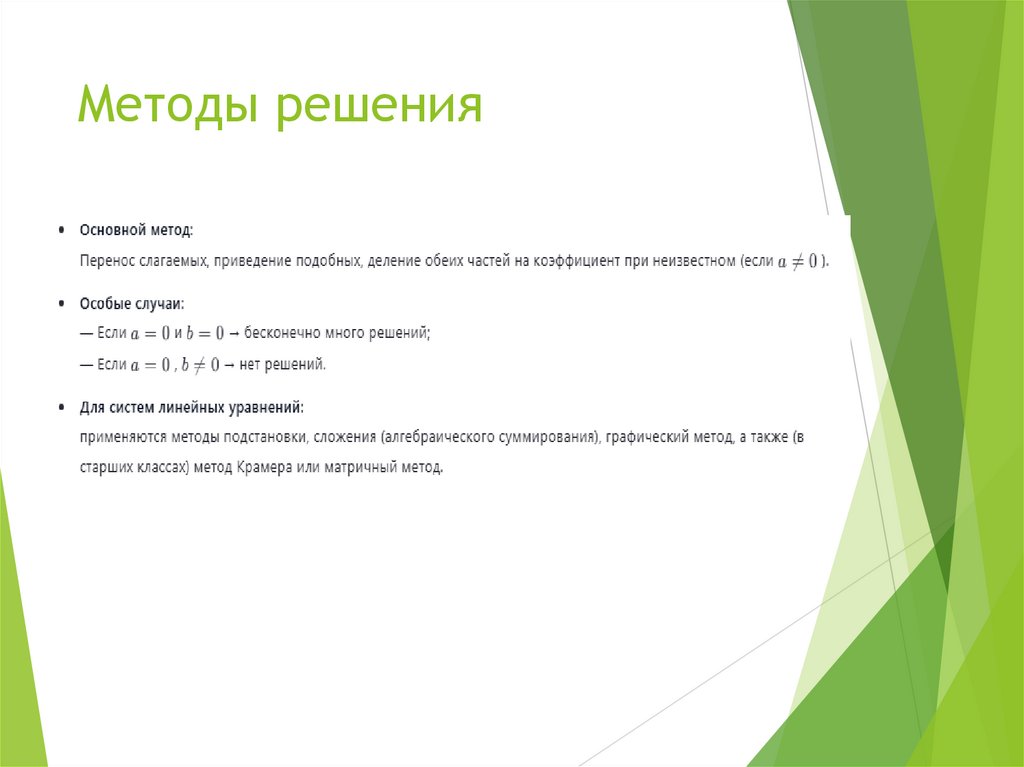 Методы решения

• Основной метод:
Перенос слагаемых, приведение подобных, деление обеих частей на коэффициент при неизвестном (если $a \neq 0$ ).

• Особые случаи:
— Если $a = 0$ и $b = 0$ → бесконечно много решений;
— Если $a = 0$ , $b \neq 0$ → нет решений.

• Для систем линейных уравнений:
применяются методы подстановки, сложения (алгебраического суммирования), графический метод, а также (в старших классах) метод Крамера или матричный метод.